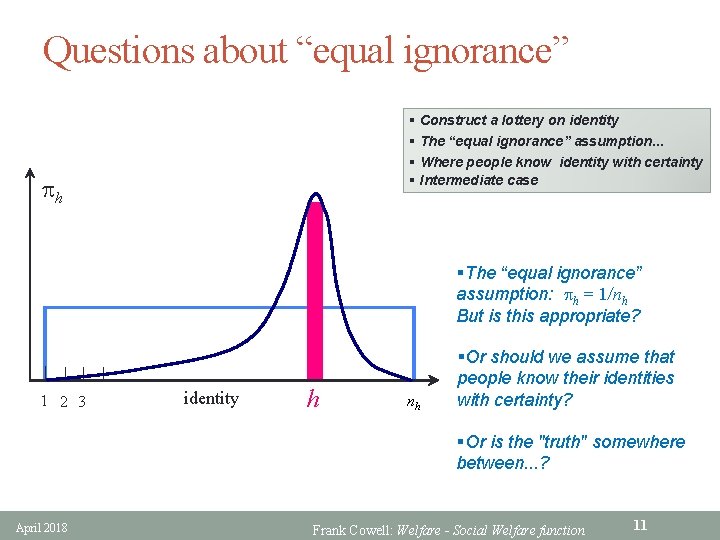 Questions about “equal ignorance”

▪ Construct a lottery on identity
▪ The “equal ignorance” assumption...
▪ Where people know identity with certainty
▪ Intermediate case

$\pi_h$

1 2 3

identity

$h$

$n_h$

▪The “equal ignorance” assumption: $\pi_h = 1/n_h$
But is this appropriate?

▪Or should we assume that people know their identities with certainty?

▪Or is the "truth" somewhere between...?

April 2018

Frank Cowell: Welfare - Social Welfare function

11